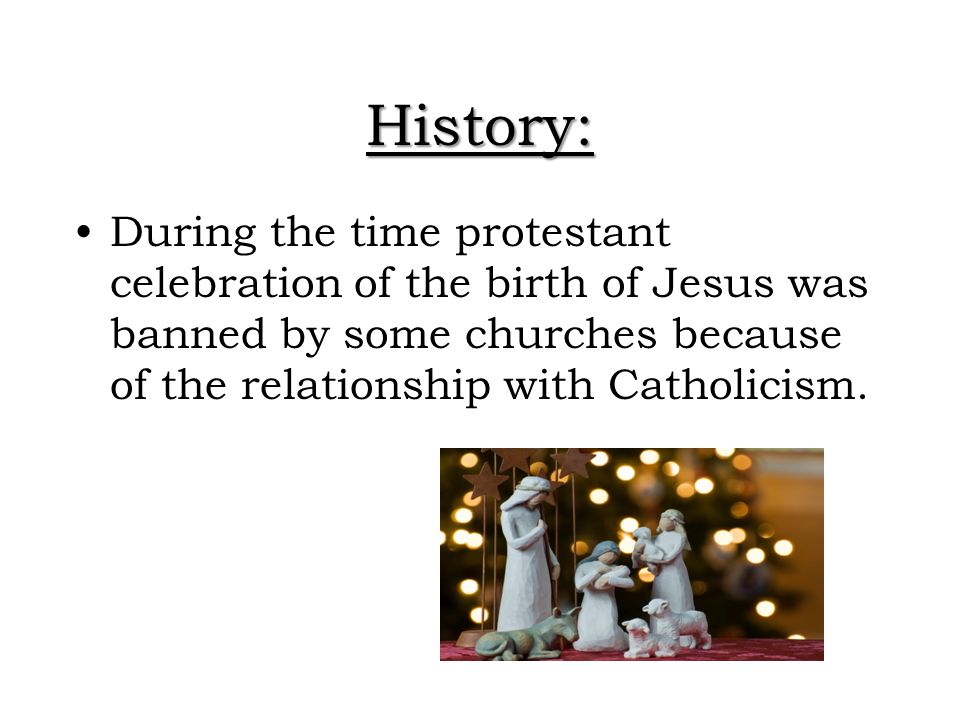 History:

• During the time protestant celebration of the birth of Jesus was banned by some churches because of the relationship with Catholicism.